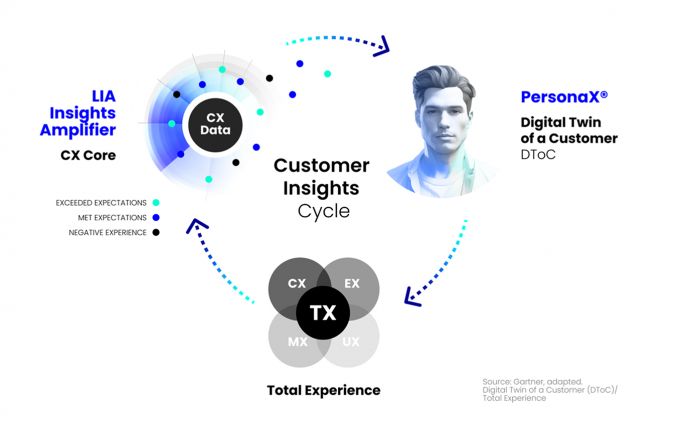 LIA Insights Amplifier

CX Core

CX Data

EXCEEDED EXPECTATIONS
MET EXPECTATIONS
NEGATIVE EXPERIENCE

Customer Insights Cycle

PersonaX®

Digital Twin of a Customer
DToC

CX
EX
TX
MX
UX

Total Experience

Source: Gartner, adapted. Digital Twin of a Customer (DToC)/ Total Experience